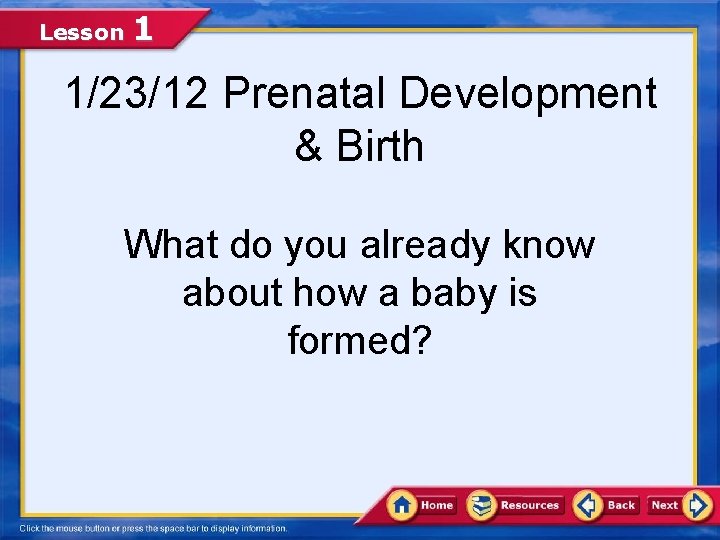 Lesson 1

1/23/12 Prenatal Development & Birth

What do you already know about how a baby is formed?

Home Resources Back Next

Click the mouse button or press the space bar to display information.